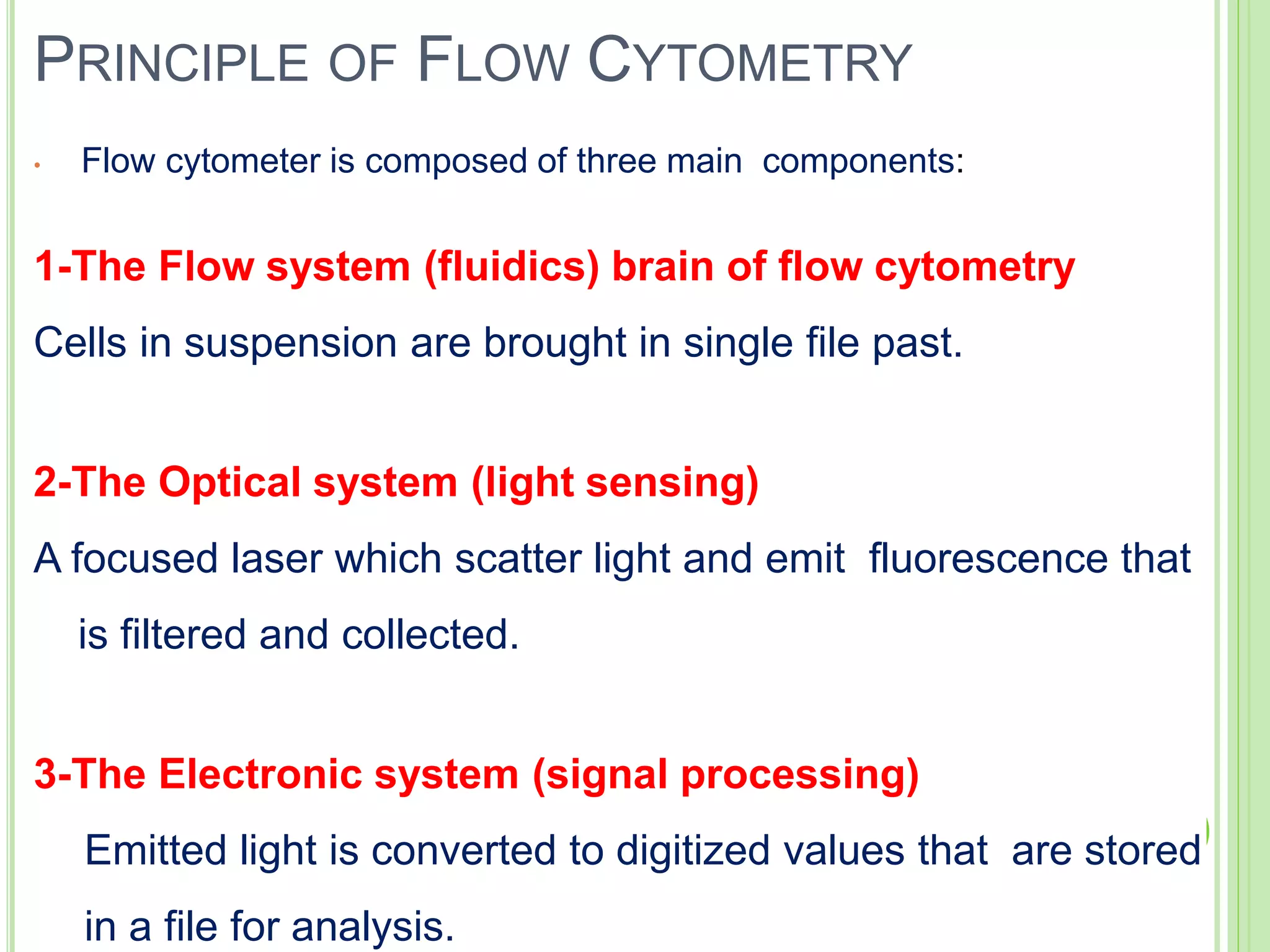 PRINCIPLE OF FLOW CYTOMETRY

• Flow cytometer is composed of three main components:

1-The Flow system (fluidics) brain of flow cytometry

Cells in suspension are brought in single file past.

2-The Optical system (light sensing)

A focused laser which scatter light and emit fluorescence that is filtered and collected.

3-The Electronic system (signal processing)

Emitted light is converted to digitized values that are stored in a file for analysis.